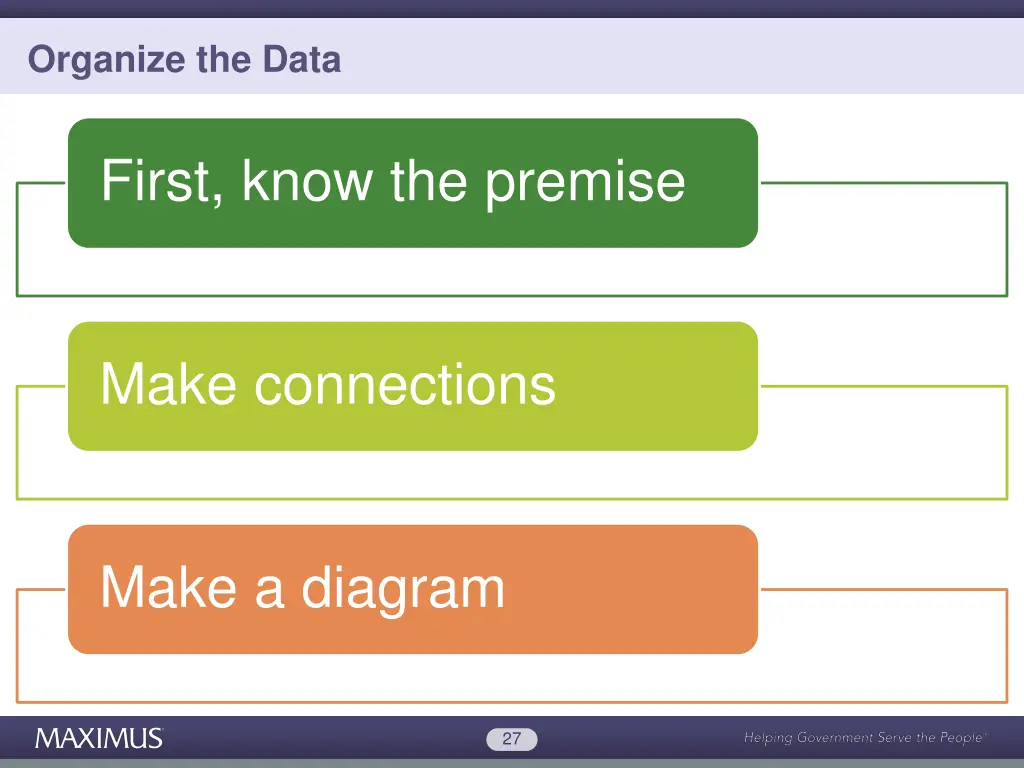 Organize the Data

First, know the premise

Make connections

Make a diagram

MAXIMUS

27

Helping Government Serve the People®